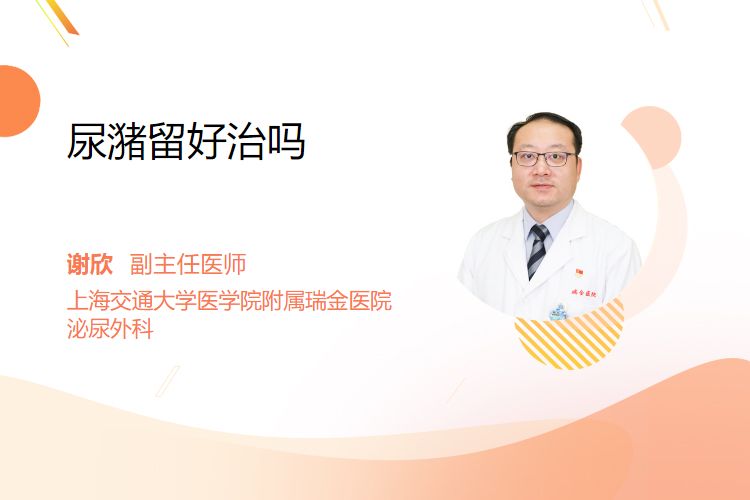 尿潴留好治吗

谢欣 副主任医师
上海交通大学医学院附属瑞金医院
泌尿外科

瑞金医院